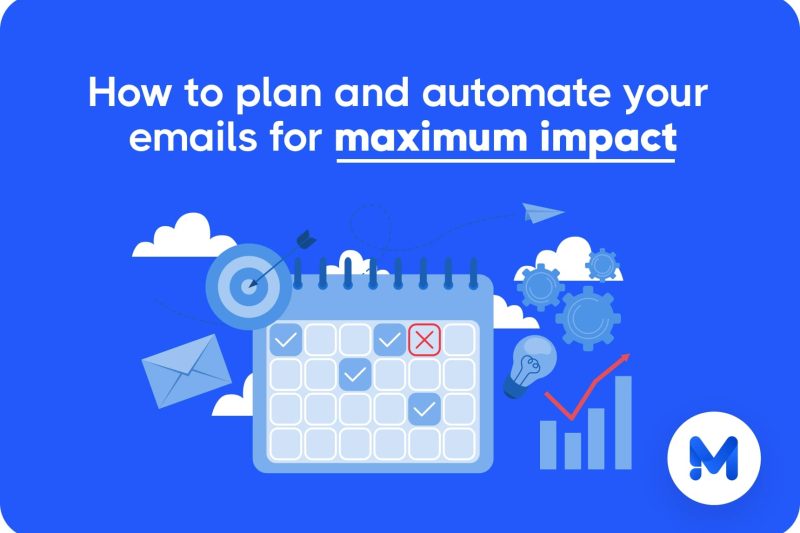 How to plan and automate your emails for maximum impact

M